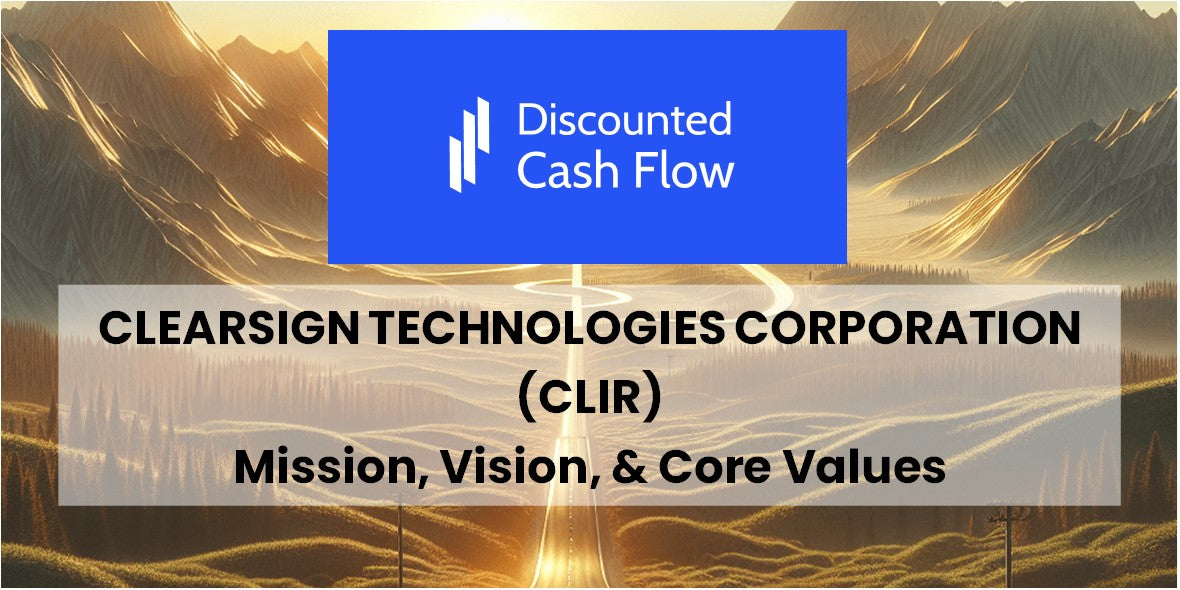 Discounted Cash Flow

CLEARSIGN TECHNOLOGIES CORPORATION (CLIR)

Mission, Vision, & Core Values